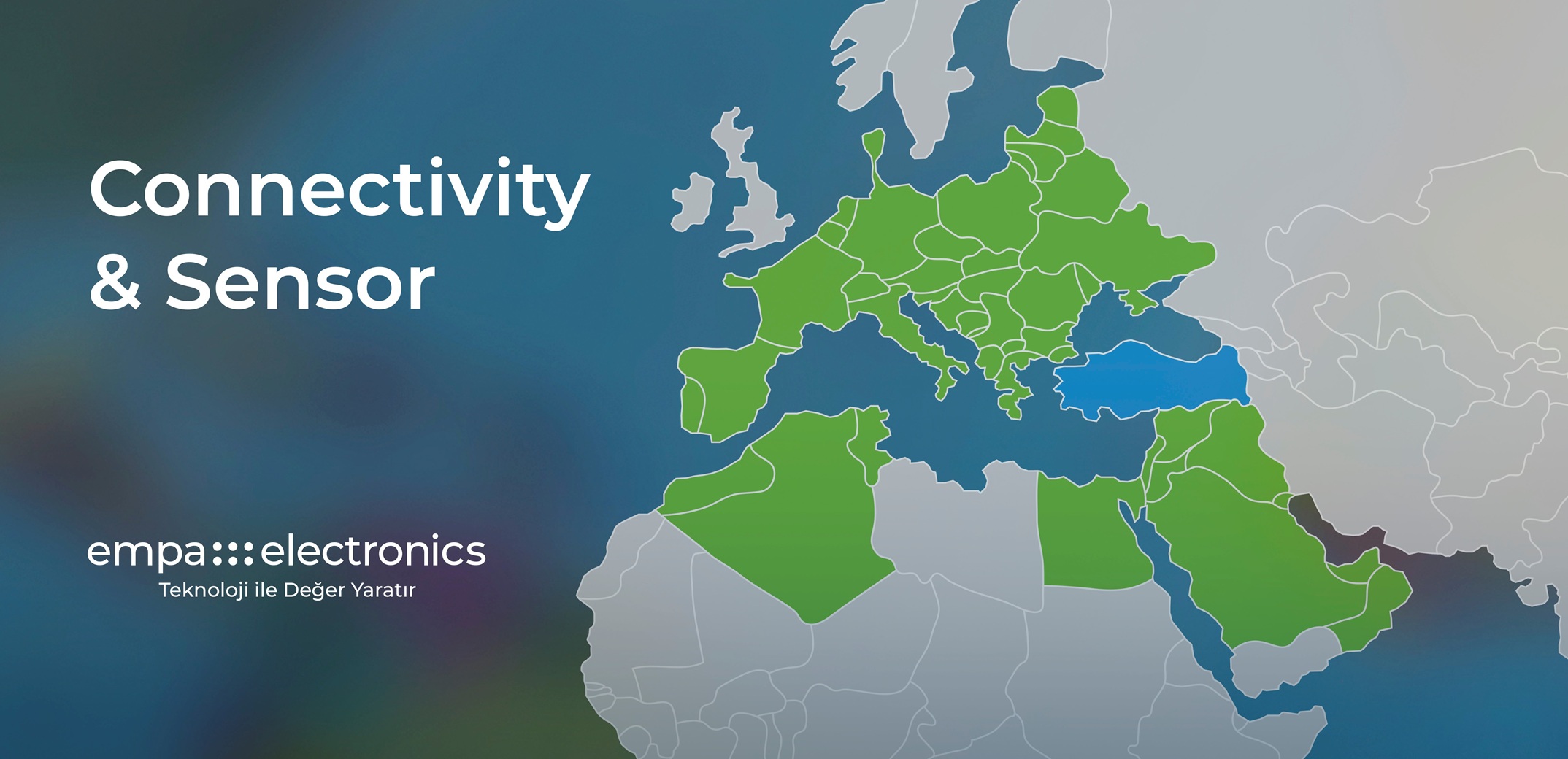 Connectivity & Sensor

empa:::electronics
Teknoloji ile Değer Yaratır